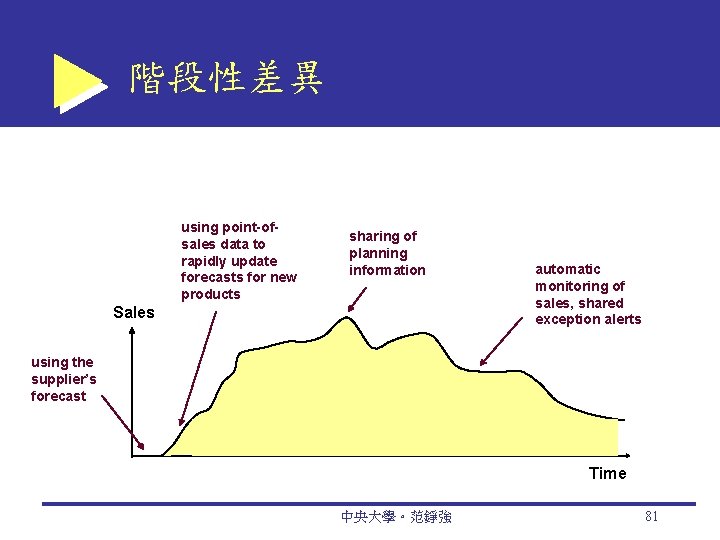 階段性差異

using point-of-sales data to rapidly update forecasts for new products

sharing of planning information

automatic monitoring of sales, shared exception alerts

Sales

using the supplier's forecast

Time

中央大學。范錚強

81